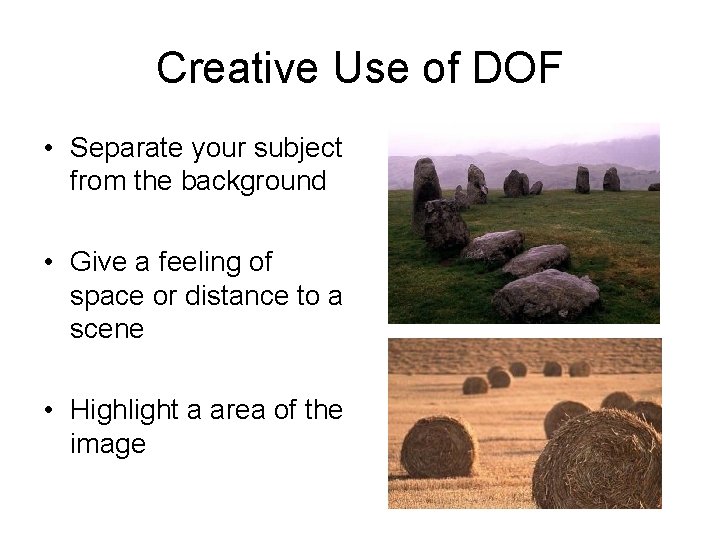 Creative Use of DOF

• Separate your subject from the background

• Give a feeling of space or distance to a scene

• Highlight a area of the image